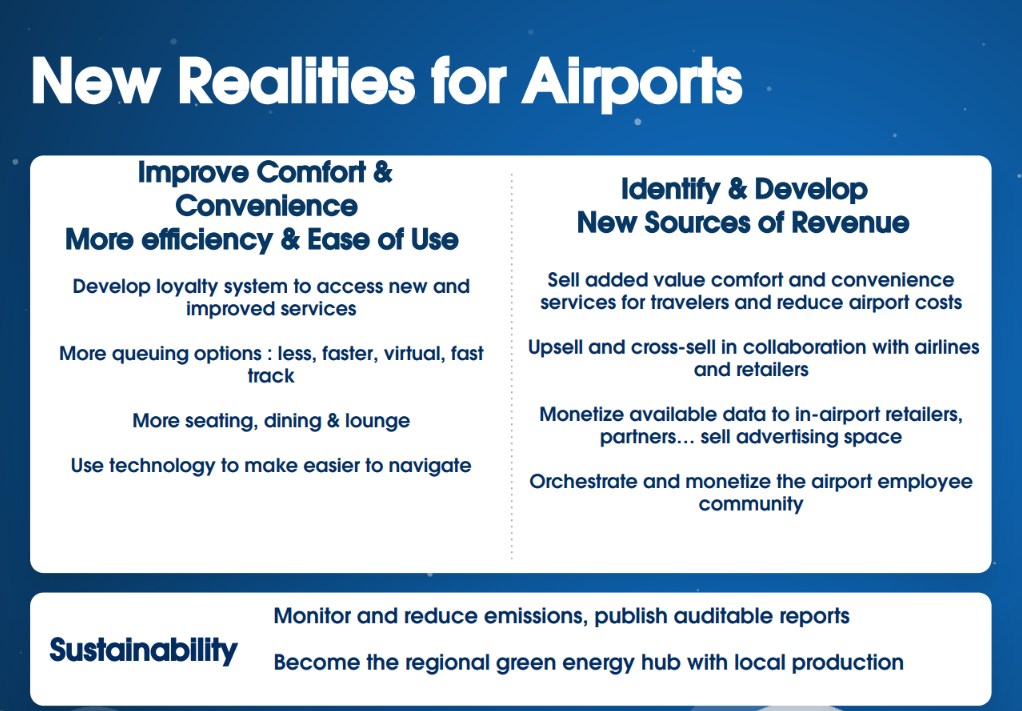 New Realities for Airports

Improve Comfort & Convenience
More efficiency & Ease of Use

Develop loyalty system to access new and improved services

More queuing options : less, faster, virtual, fast track

More seating, dining & lounge

Use technology to make easier to navigate

Identify & Develop
New Sources of Revenue

Sell added value comfort and convenience services for travelers and reduce airport costs

Upsell and cross-sell in collaboration with airlines and retailers

Monetize available data to in-airport retailers, partners… sell advertising space

Orchestrate and monetize the airport employee community

Sustainability

Monitor and reduce emissions, publish auditable reports

Become the regional green energy hub with local production